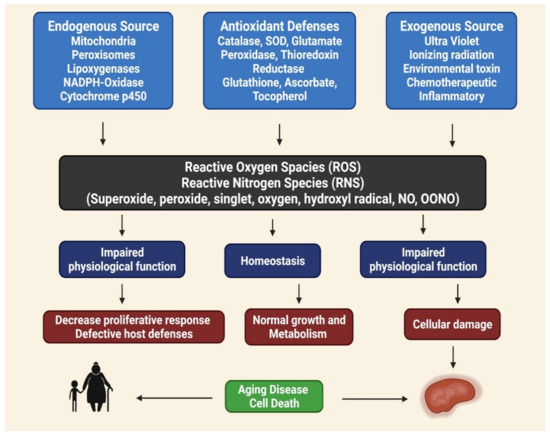 Endogenous Source
Mitochondria
Peroxisomes
Lipoxygenases
NADPH-Oxidase
Cytochrome p450

Antioxidant Defenses
Catalase, SOD, Glutamate Peroxidase, Thioredoxin Reductase
Glutathione, Ascorbate, Tocopherol

Exogenous Source
Ultra Violet
Ionizing radiation
Environmental toxin
Chemotherapeutic
Inflammatory

Reactive Oxygen Spacies (ROS)
Reactive Nitrogen Species (RNS)
(Superoxide, peroxide, singlet, oxygen, hydroxyl radical, NO, OONO)

Impaired physiological function

Homeostasis

Impaired physiological function

Decrease proliferative response
Defective host defenses

Normal growth and Metabolism

Cellular damage

Aging Disease
Cell Death